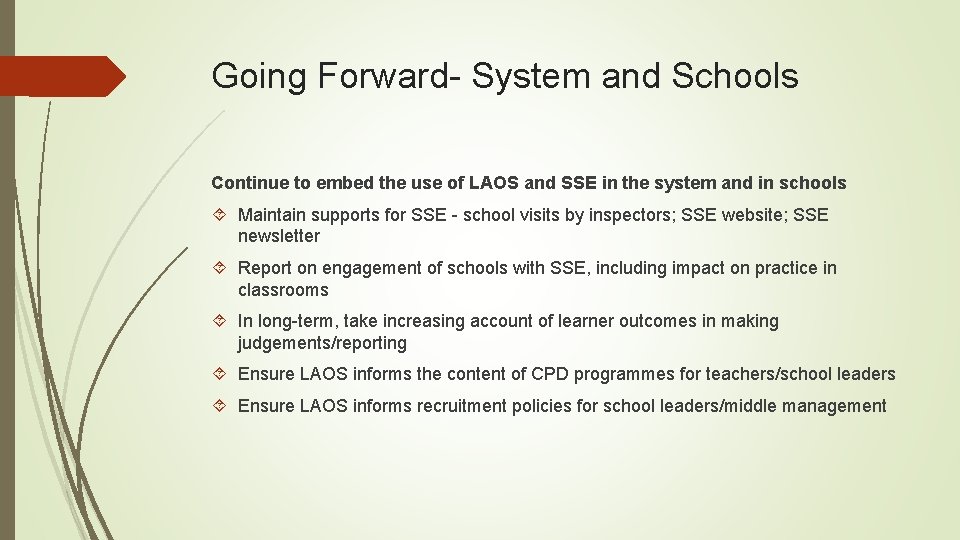 Going Forward- System and Schools

Continue to embed the use of LAOS and SSE in the system and in schools

Maintain supports for SSE - school visits by inspectors; SSE website; SSE newsletter

Report on engagement of schools with SSE, including impact on practice in classrooms

In long-term, take increasing account of learner outcomes in making judgements/reporting

Ensure LAOS informs the content of CPD programmes for teachers/school leaders

Ensure LAOS informs recruitment policies for school leaders/middle management